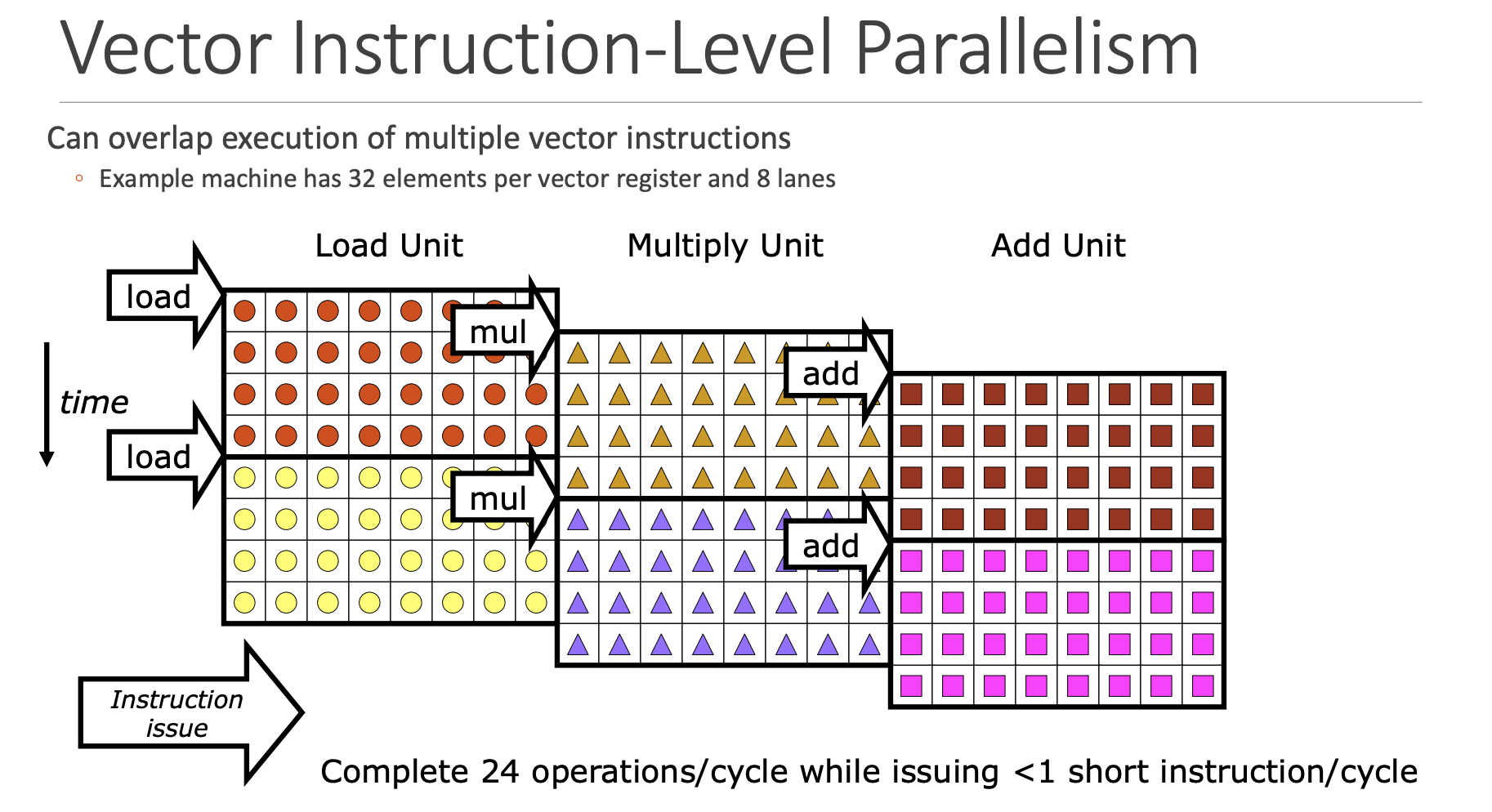 Vector Instruction-Level Parallelism

Can overlap execution of multiple vector instructions

◦ Example machine has 32 elements per vector register and 8 lanes

Load Unit

Multiply Unit

Add Unit

load

mul

add

time

load

mul

add

Instruction issue

Complete 24 operations/cycle while issuing <1 short instruction/cycle